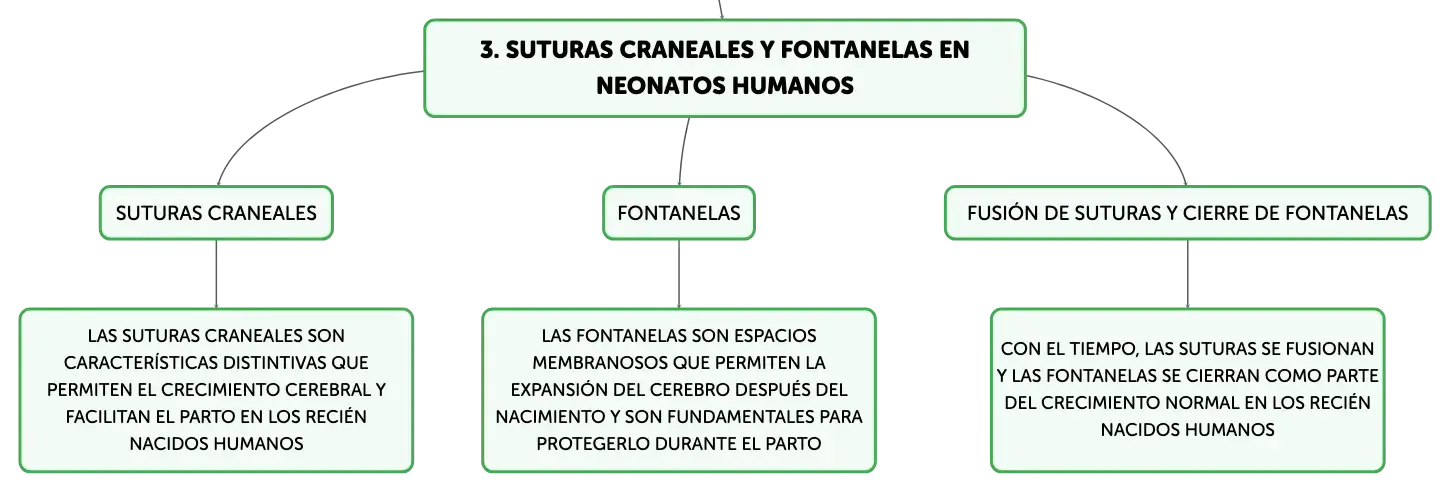 3. SUTURAS CRANEALES Y FONTANELAS EN NEONATOS HUMANOS

SUTURAS CRANEALES

LAS SUTURAS CRANEALES SON CARACTERÍSTICAS DISTINTIVAS QUE PERMITEN EL CRECIMIENTO CEREBRAL Y FACILITAN EL PARTO EN LOS RECIÉN NACIDOS HUMANOS

FONTANELAS

LAS FONTANELAS SON ESPACIOS MEMBRANOSOS QUE PERMITEN LA EXPANSIÓN DEL CEREBRO DESPUÉS DEL NACIMIENTO Y SON FUNDAMENTALES PARA PROTEGERLO DURANTE EL PARTO

FUSIÓN DE SUTURAS Y CIERRE DE FONTANELAS

CON EL TIEMPO, LAS SUTURAS SE FUSIONAN Y LAS FONTANELAS SE CIERRAN COMO PARTE DEL CRECIMIENTO NORMAL EN LOS RECIÉN NACIDOS HUMANOS